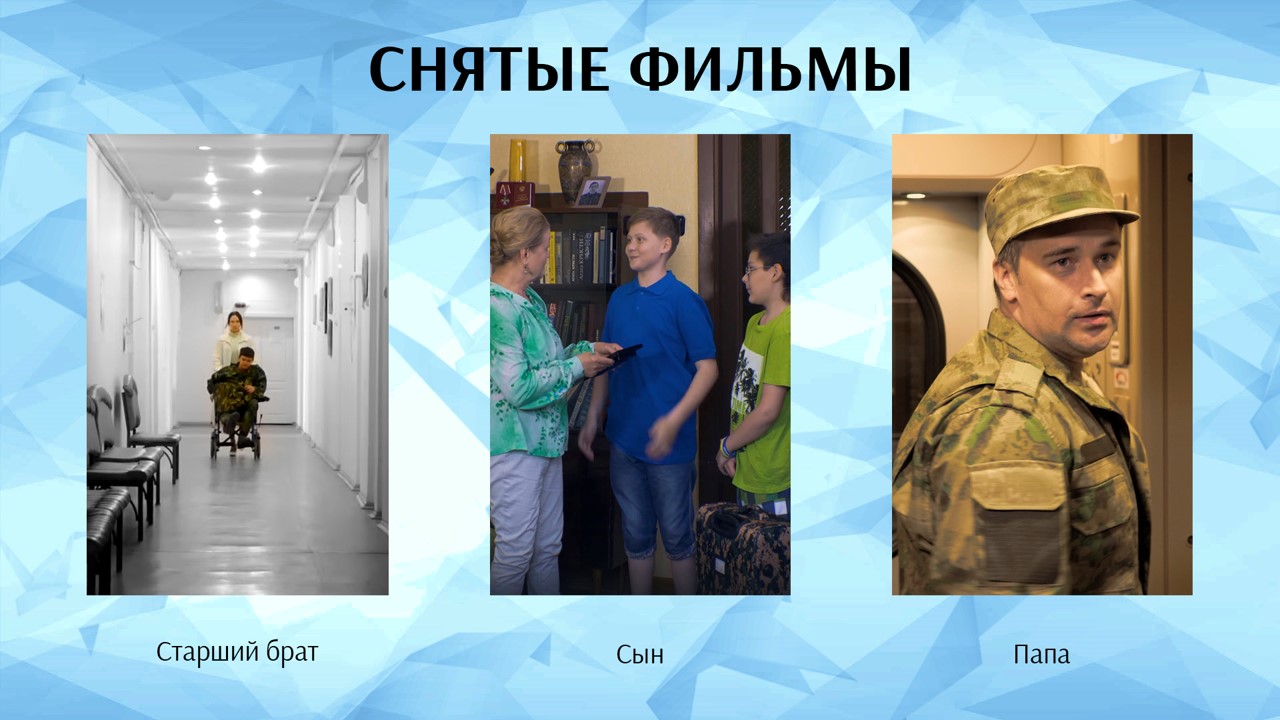 СНЯТЫЕ ФИЛЬМЫ

Старший брат

Сын

Папа